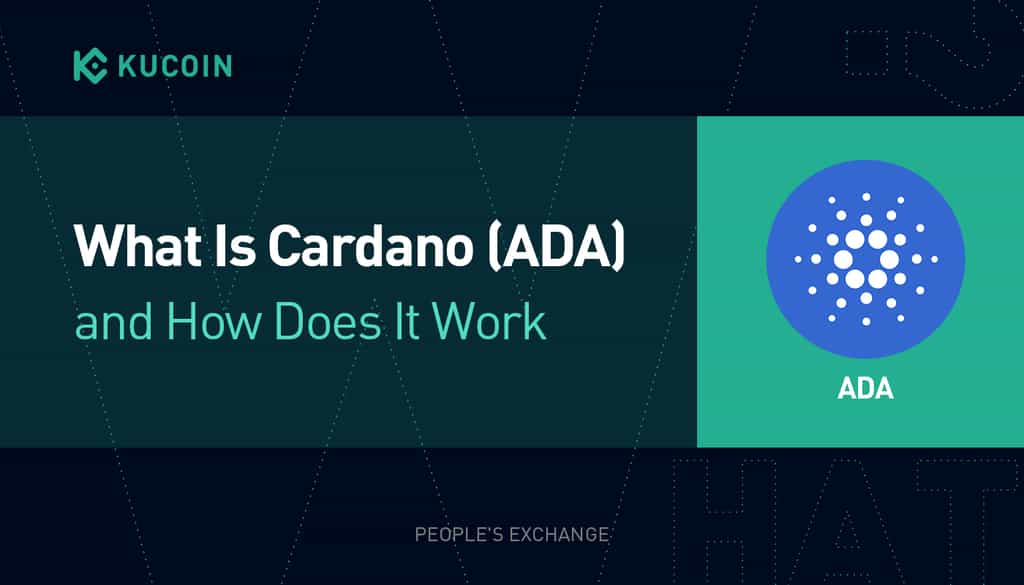 KUCOIN

What Is Cardano (ADA)
and How Does It Work

ADA

PEOPLE'S EXCHANGE